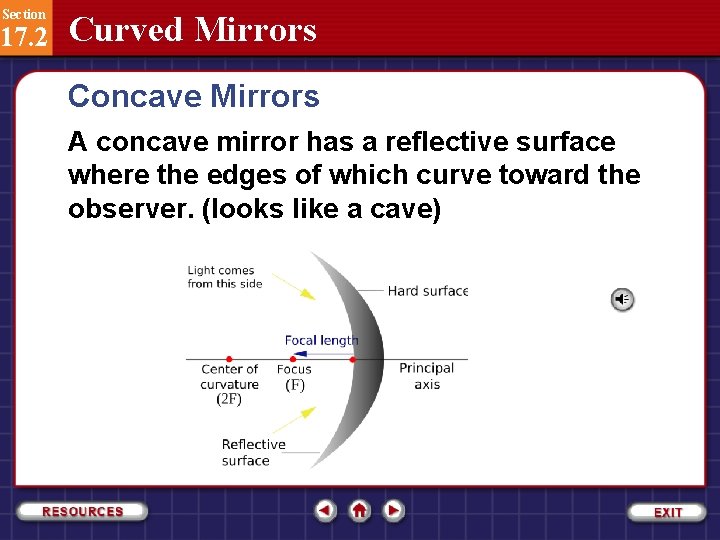 Section
17.2
Curved Mirrors

Concave Mirrors

A concave mirror has a reflective surface where the edges of which curve toward the observer. (looks like a cave)

Light comes from this side

Hard surface

Focal length

Center of curvature (2F)

Focus (F)

Principal axis

Reflective surface

RESOURCES

EXIT